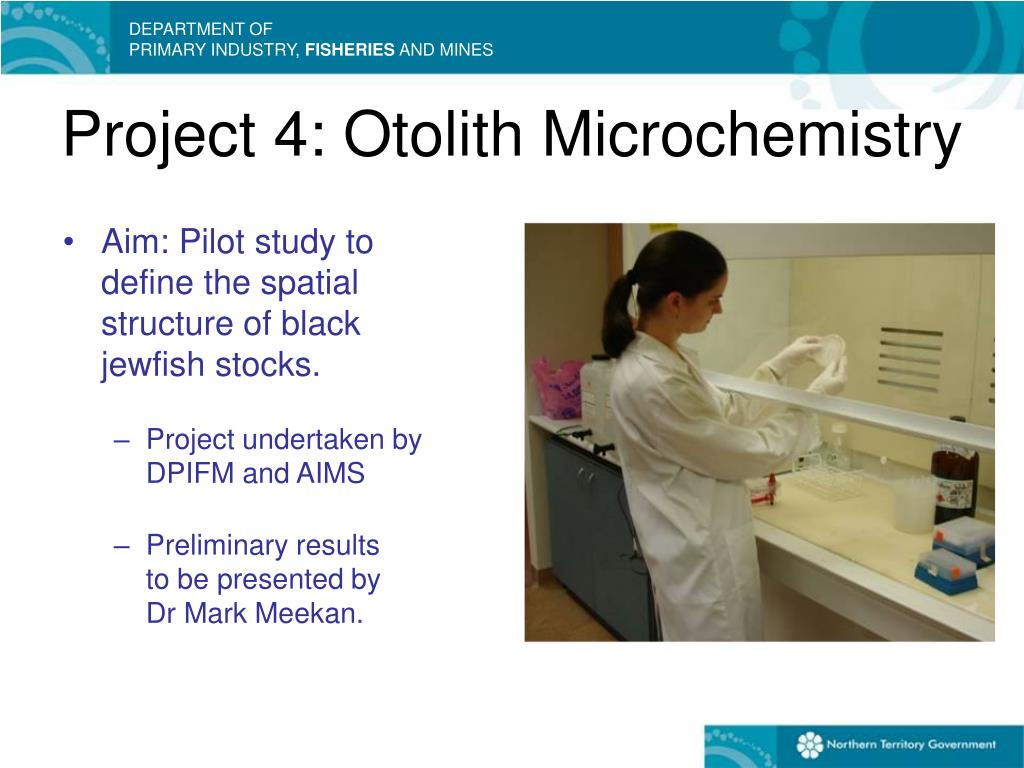 DEPARTMENT OF
PRIMARY INDUSTRY, FISHERIES AND MINES

Project 4: Otolith Microchemistry

• Aim: Pilot study to define the spatial structure of black jewfish stocks.

– Project undertaken by DPIFM and AIMS

– Preliminary results to be presented by Dr Mark Meekan.

Northern Territory Government